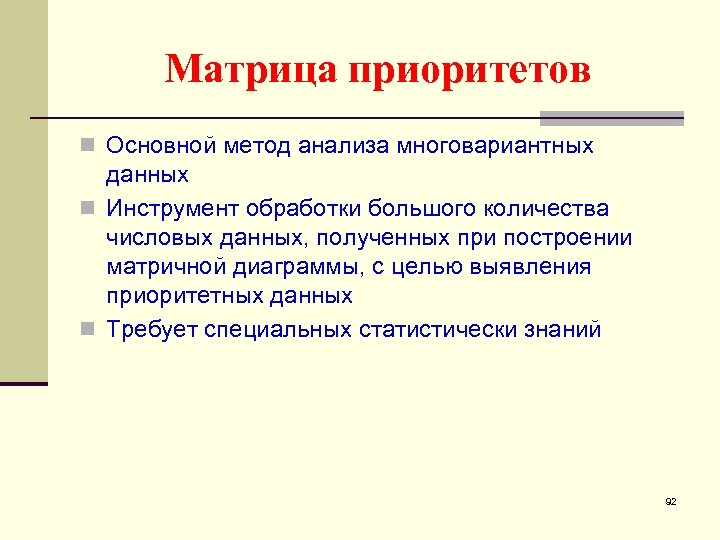 Матрица приоритетов

Основной метод анализа многовариантных данных

Инструмент обработки большого количества числовых данных, полученных при построении матричной диаграммы, с целью выявления приоритетных данных

Требует специальных статистически знаний

92